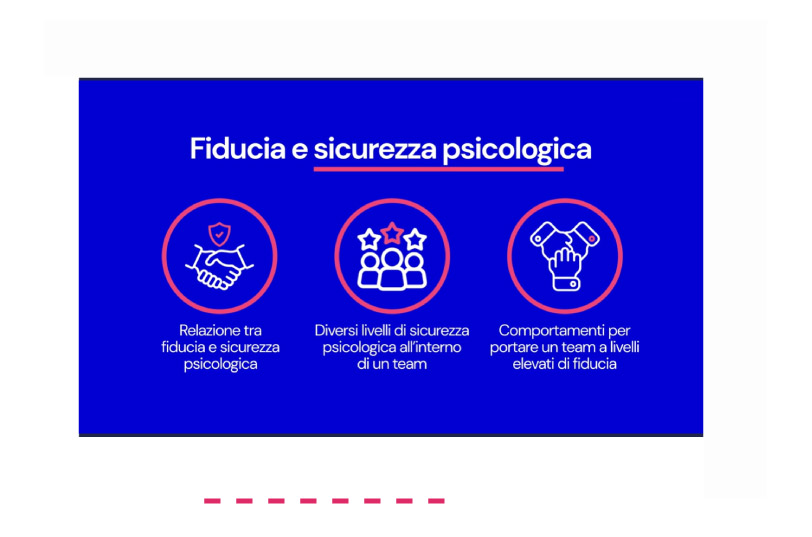 Fiducia e sicurezza psicologica

Relazione tra fiducia e sicurezza psicologica

Diversi livelli di sicurezza psicologica all'interno di un team

Comportamenti per portare un team a livelli elevati di fiducia